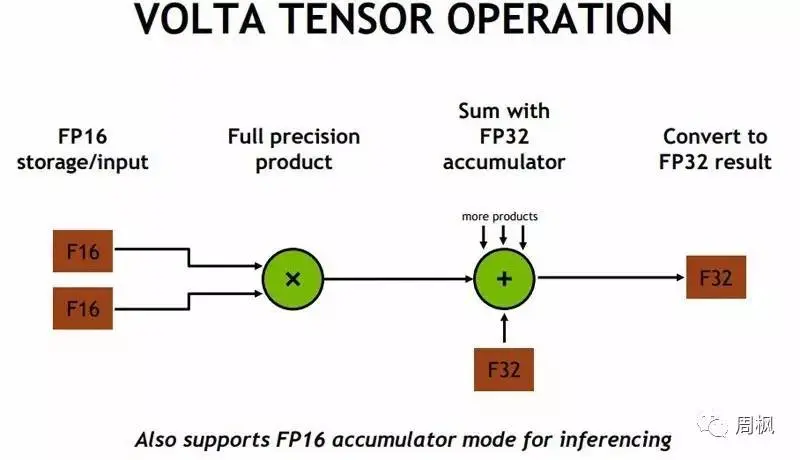 VOLTA TENSOR OPERATION

FP16 storage/input

Full precision product

Sum with FP32 accumulator

Convert to FP32 result

more products

F16

F16

×

+

F32

F32

Also supports FP16 accumulator mode for inferencing

周枫